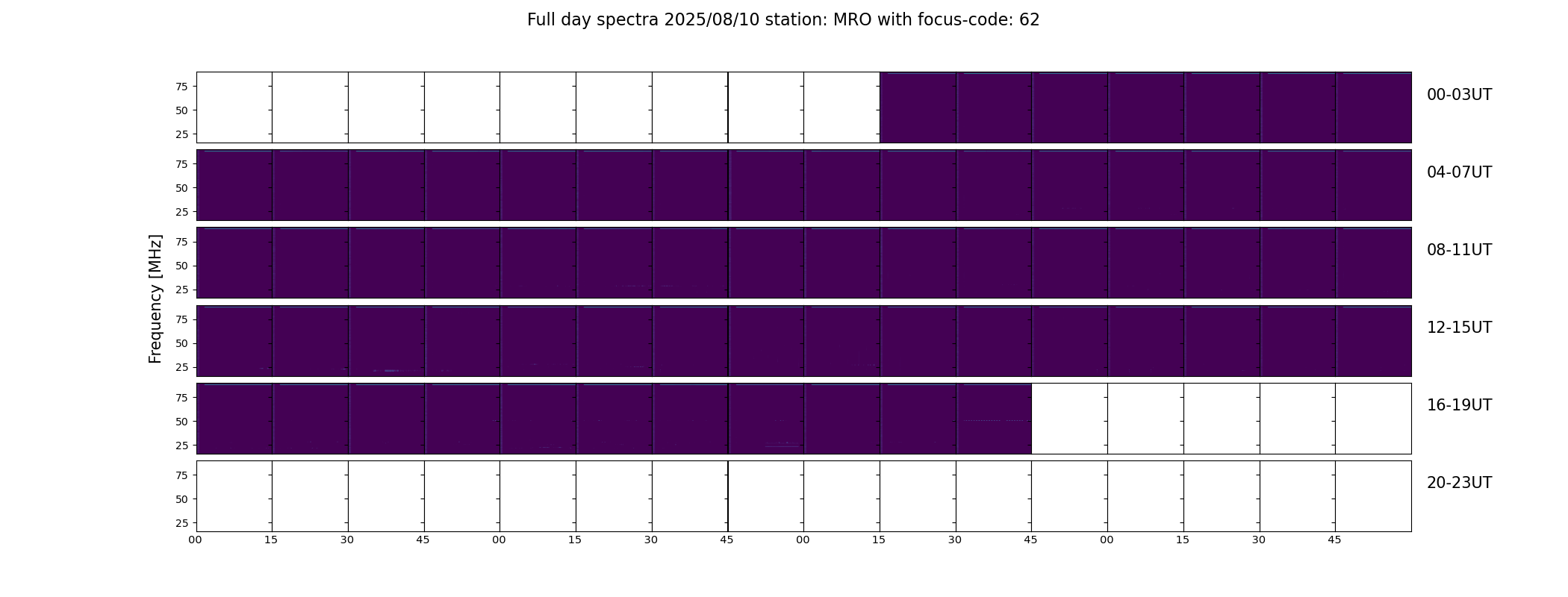 Full day spectra 2025/08/10 station: MRO with focus-code: 62

Frequency [MHz]

75
50
25
00-03UT

75
50
25
04-07UT

75
50
25
08-11UT

75
50
25
12-15UT

75
50
25
16-19UT

75
50
25
20-23UT

00 15 30 45 00 15 30 45 00 15 30 45 00 15 30 45